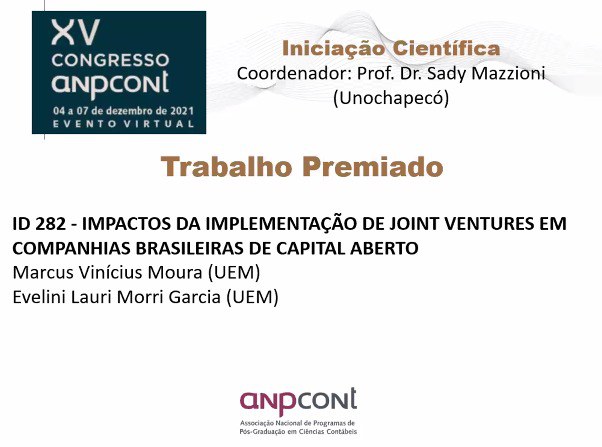 XV CONGRESSO anpcont
04 a 07 de dezembro de 2021
EVENTO VIRTUAL

Iniciação Científica
Coordenador: Prof. Dr. Sady Mazzioni (Unochapecó)

Trabalho Premiado

ID 282 - IMPACTOS DA IMPLEMENTAÇÃO DE JOINT VENTURES EM COMPANHIAS BRASILEIRAS DE CAPITAL ABERTO
Marcus Vinícius Moura (UEM)
Evelini Lauri Morri Garcia (UEM)

anpcont
Associação Nacional de Programas de Pós-Graduação em Ciências Contábeis